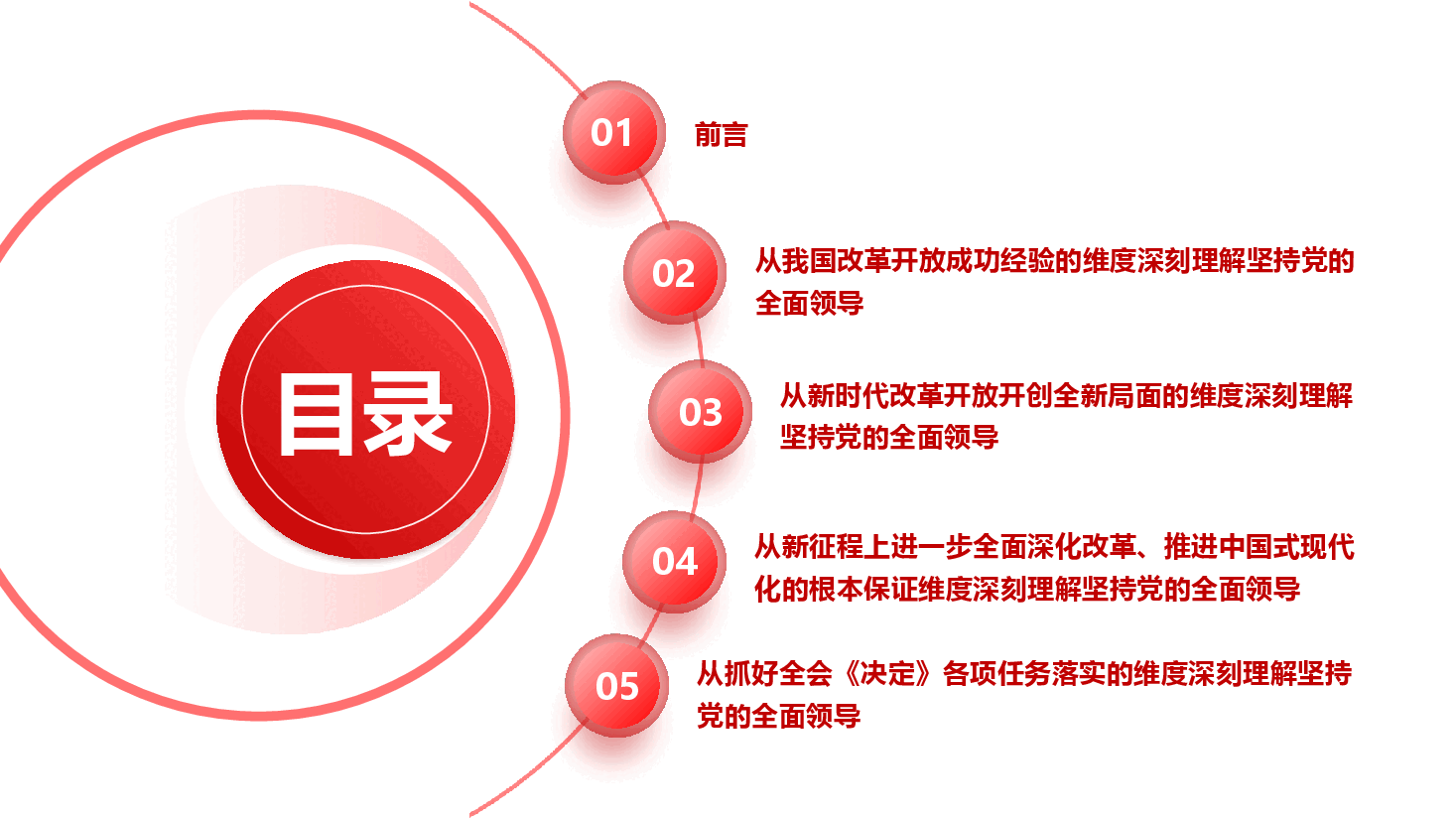 目录

01 前言

02 从我国改革开放成功经验的维度深刻理解坚持党的全面领导

03 从新时代改革开放开创全新局面的维度深刻理解坚持党的全面领导

04 从新征程上进一步全面深化改革、推进中国式现代化的根本保证维度深刻理解坚持党的全面领导

05 从抓好全会《决定》各项任务落实的维度深刻理解坚持党的全面领导